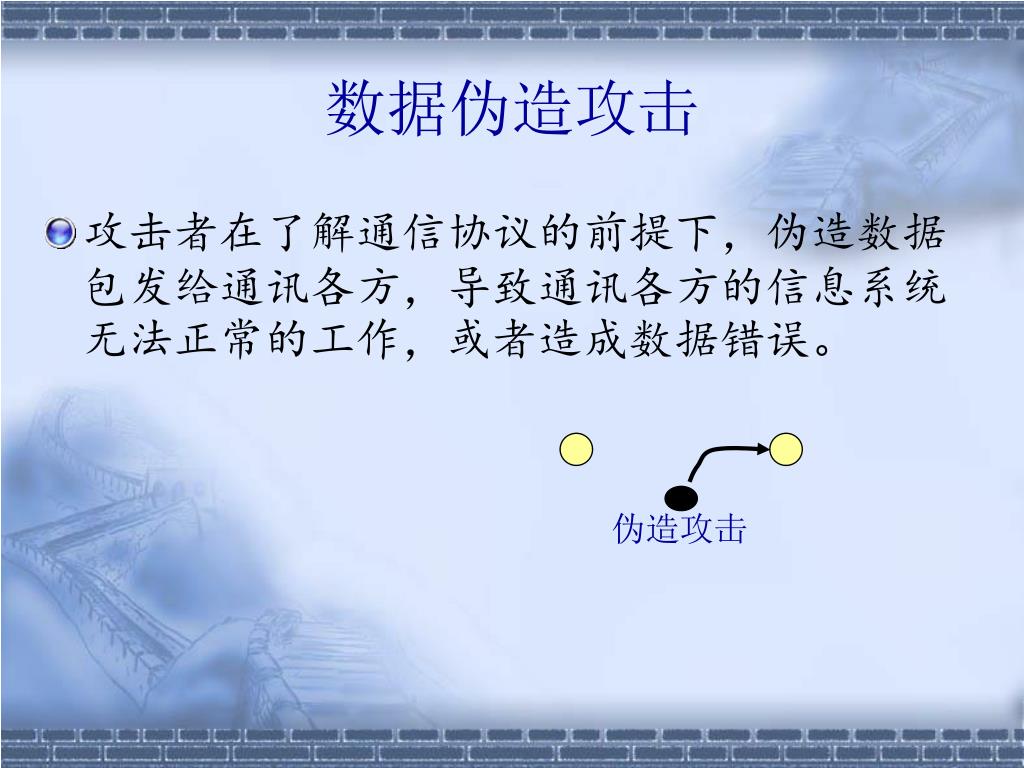 数据伪造攻击

攻击者在了解通信协议的前提下，伪造数据包发给通讯各方，导致通讯各方的信息系统无法正常的工作，或者造成数据错误。

伪造攻击